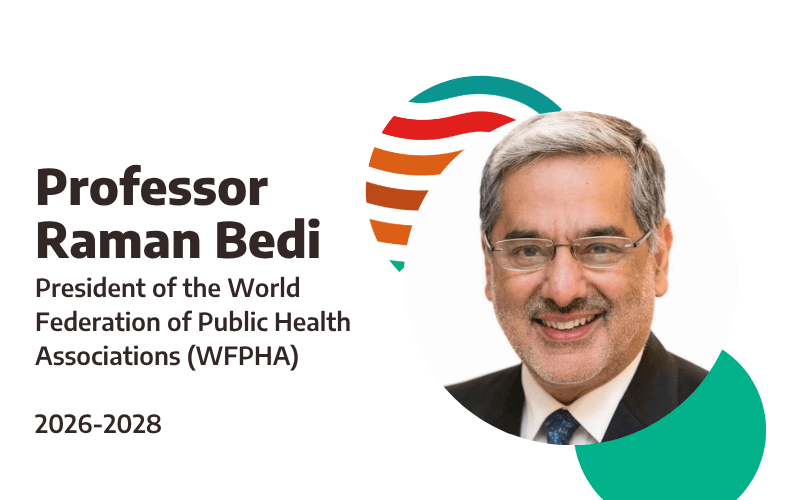 Professor Raman Bedi

President of the World Federation of Public Health Associations (WFPHA)

2026-2028